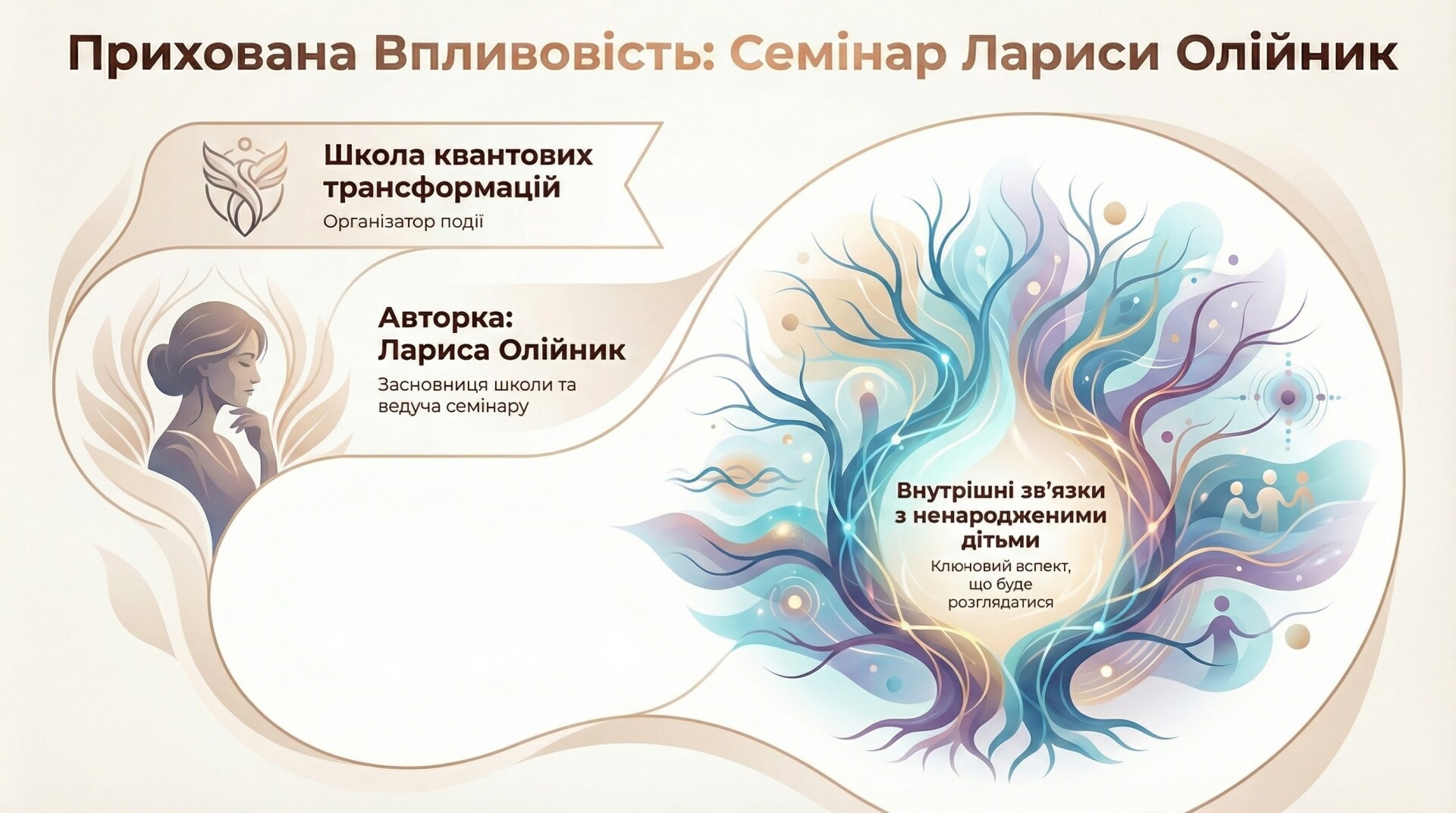 Прихована Впливовість: Семінар Лариси Олійник

Школа квантових трансформацій

Організатор події

Авторка: Лариса Олійник

Засновниця школи та ведуча семінару

Внутрішні зв'язки з ненародженими дітьми

Клюновий вспект, що буде розглядатися